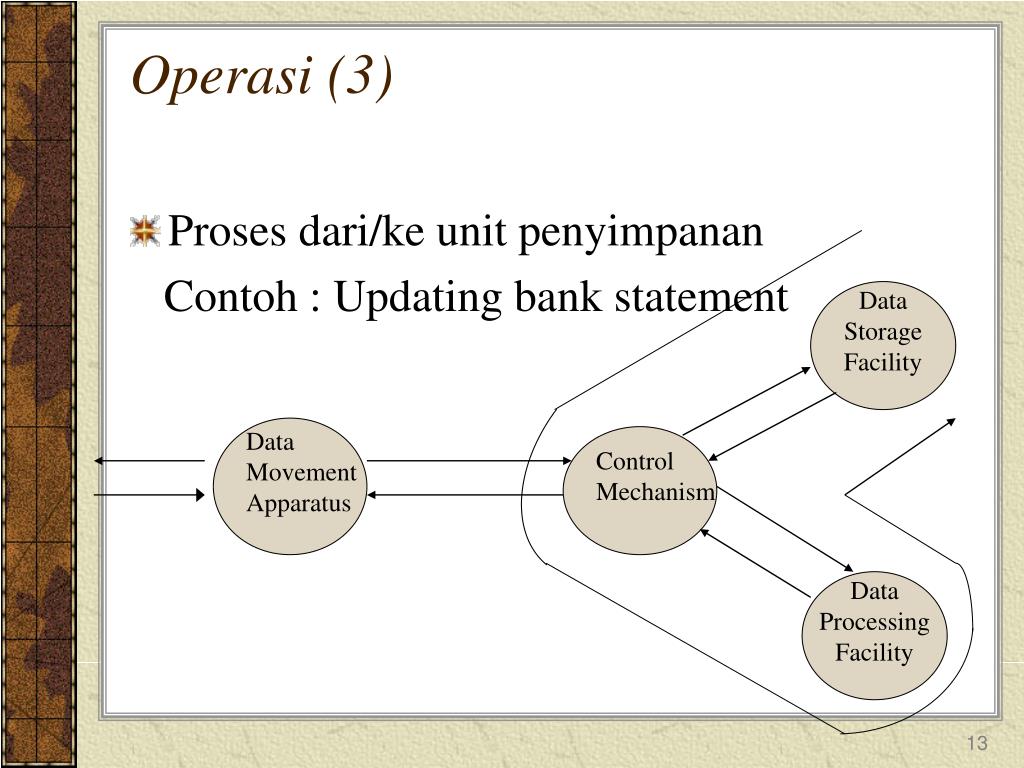 Operasi (3)

Proses dari/ke unit penyimpanan

Contoh : Updating bank statement

Data Storage Facility

Data Movement Apparatus

Control Mechanism

Data Processing Facility

13